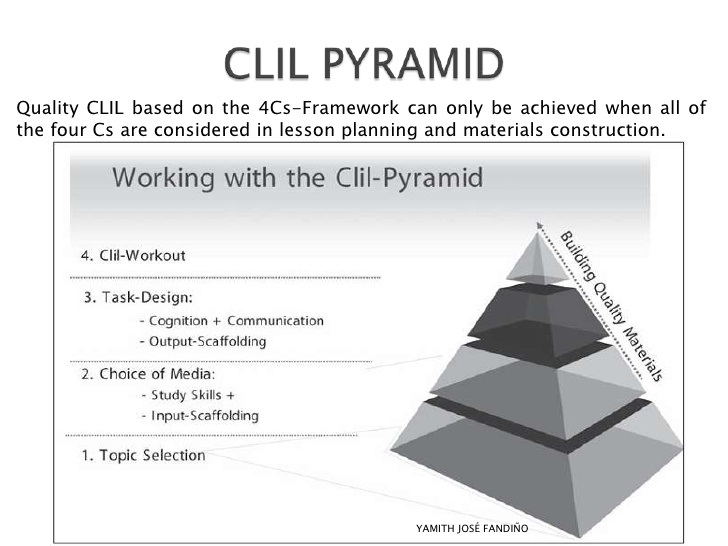 CLIL PYRAMID

Quality CLIL based on the 4Cs-Framework can only be achieved when all of the four Cs are considered in lesson planning and materials construction.

Working with the Clil-Pyramid

4. Clil-Workout

3. Task-Design:
- Cognition + Communication
- Output-Scaffolding

2. Choice of Media:
- Study Skills +
- Input-Scaffolding

1. Topic Selection

Building Quality Materials

YAMITH JOSÉ FANDIÑO